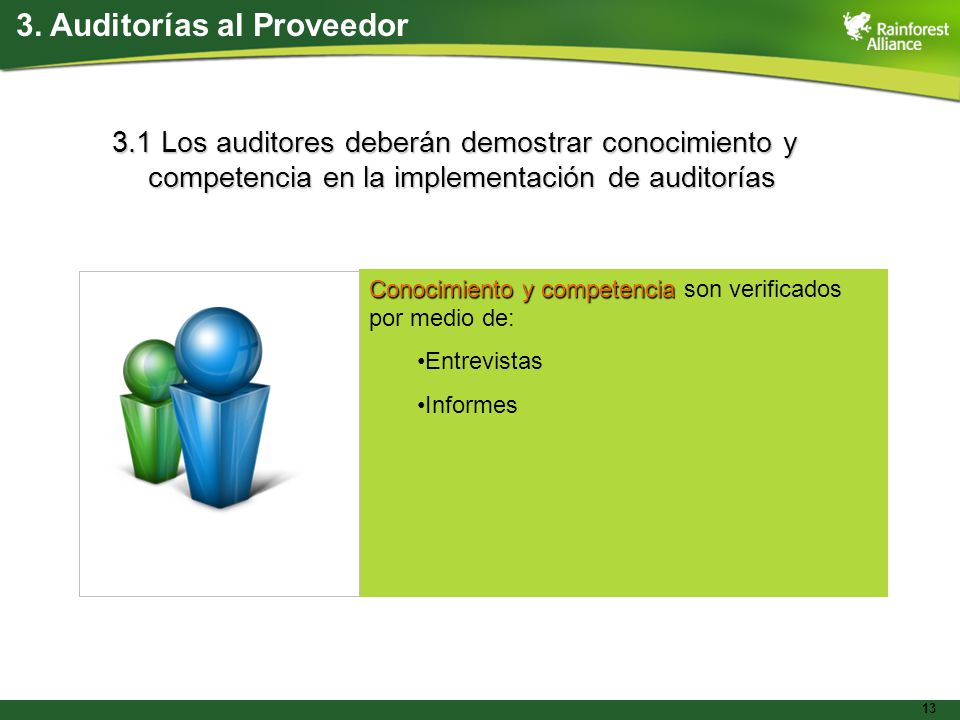 3. Auditorías al Proveedor

Rainforest Alliance

3.1 Los auditores deberán demostrar conocimiento y competencia en la implementación de auditorías

Conocimiento y competencia son verificados por medio de:

•Entrevistas

•Informes

13